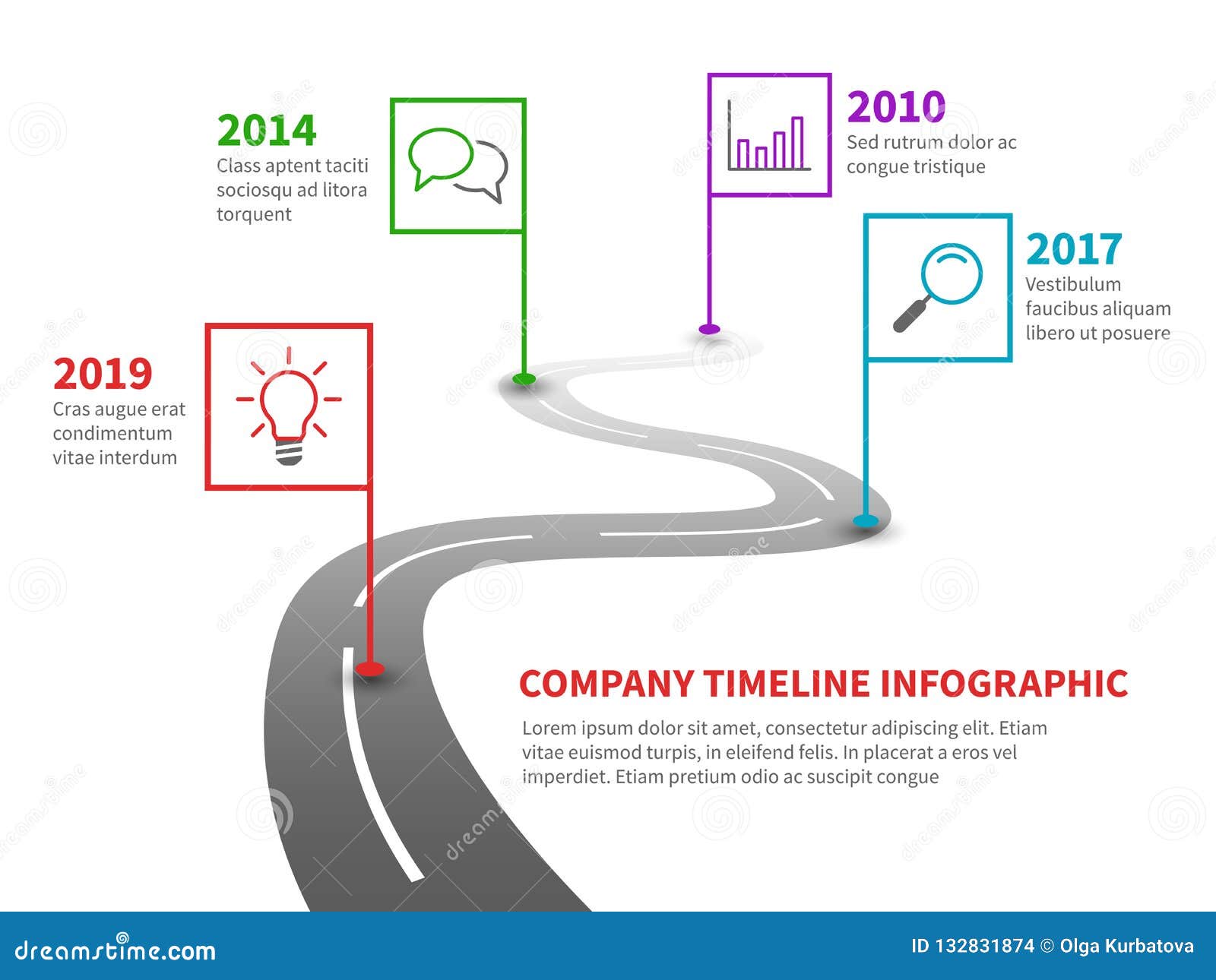 2014
Class aptent taciti sociosqu ad litora torquent

2010
Sed rutrum dolor ac congue tristique

2017
Vestibulum faucibus aliquam libero ut posuere

2019
Cras augue erat condimentum vitae interdum

COMPANY TIMELINE INFOGRAPHIC
Lorem ipsum dolor sit amet, consectetur adipiscing elit. Etiam vitae euismod turpis, in eleifend felis. In placerat a eros vel imperdiet. Etiam pretium odio ac suscipit congue

dreamstime.com
ID 132831874 © Olga Kurbatova